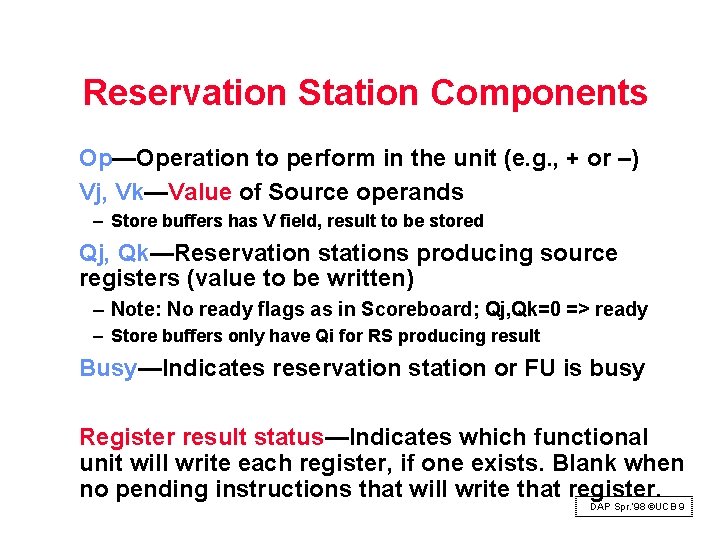 Reservation Station Components

Op—Operation to perform in the unit (e.g., + or –)

Vj, Vk—Value of Source operands

– Store buffers has V field, result to be stored

Qj, Qk—Reservation stations producing source registers (value to be written)

– Note: No ready flags as in Scoreboard; Qj,Qk=0 => ready

– Store buffers only have Qi for RS producing result

Busy—Indicates reservation station or FU is busy

Register result status—Indicates which functional unit will write each register, if one exists. Blank when no pending instructions that will write that register.

DAP Spr.'98 ©UCB 9